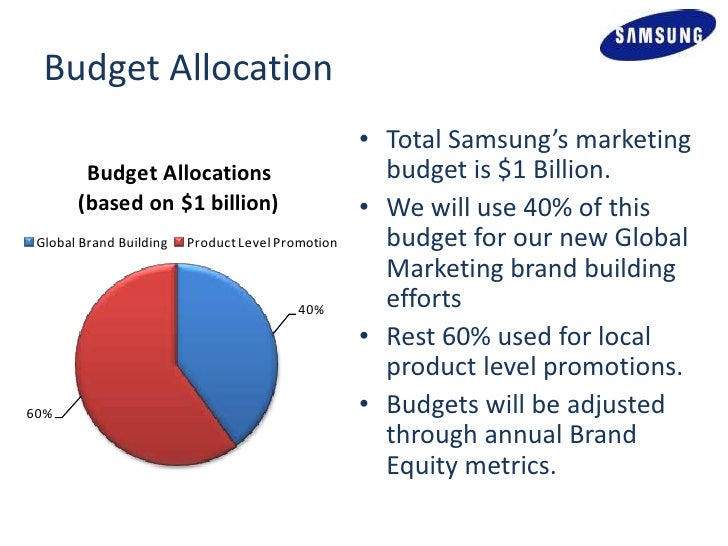 SAMSUNG

Budget Allocation

Budget Allocations
(based on \$1 billion)

Global Brand Building Product Level Promotion

40%

60%

• Total Samsung's marketing budget is \$1 Billion.
• We will use 40% of this budget for our new Global Marketing brand building efforts
• Rest 60% used for local product level promotions.
• Budgets will be adjusted through annual Brand Equity metrics.